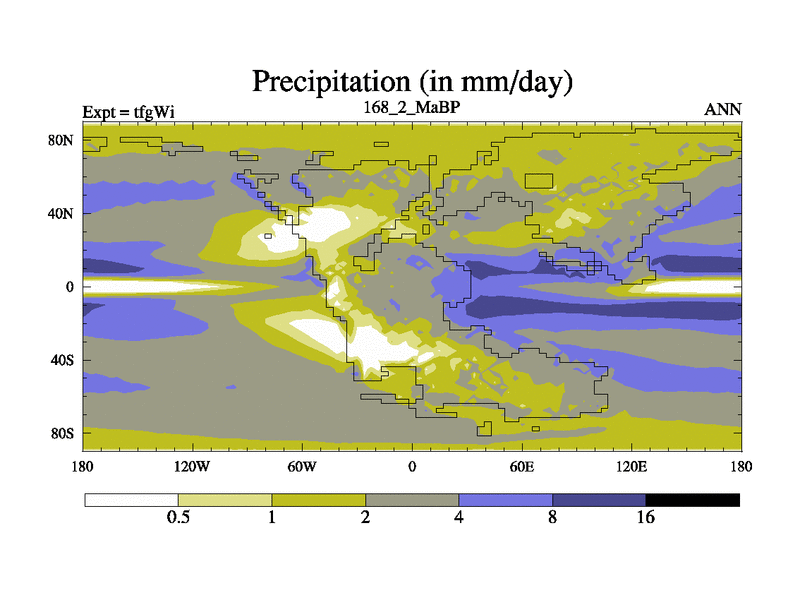 Precipitation (in mm/day)

Expt = tfgWi
168_2_MaBP
ANN

80N
40N
0
40S
80S

180
120W
60W
0
60E
120E
180

0.5
1
2
4
8
16